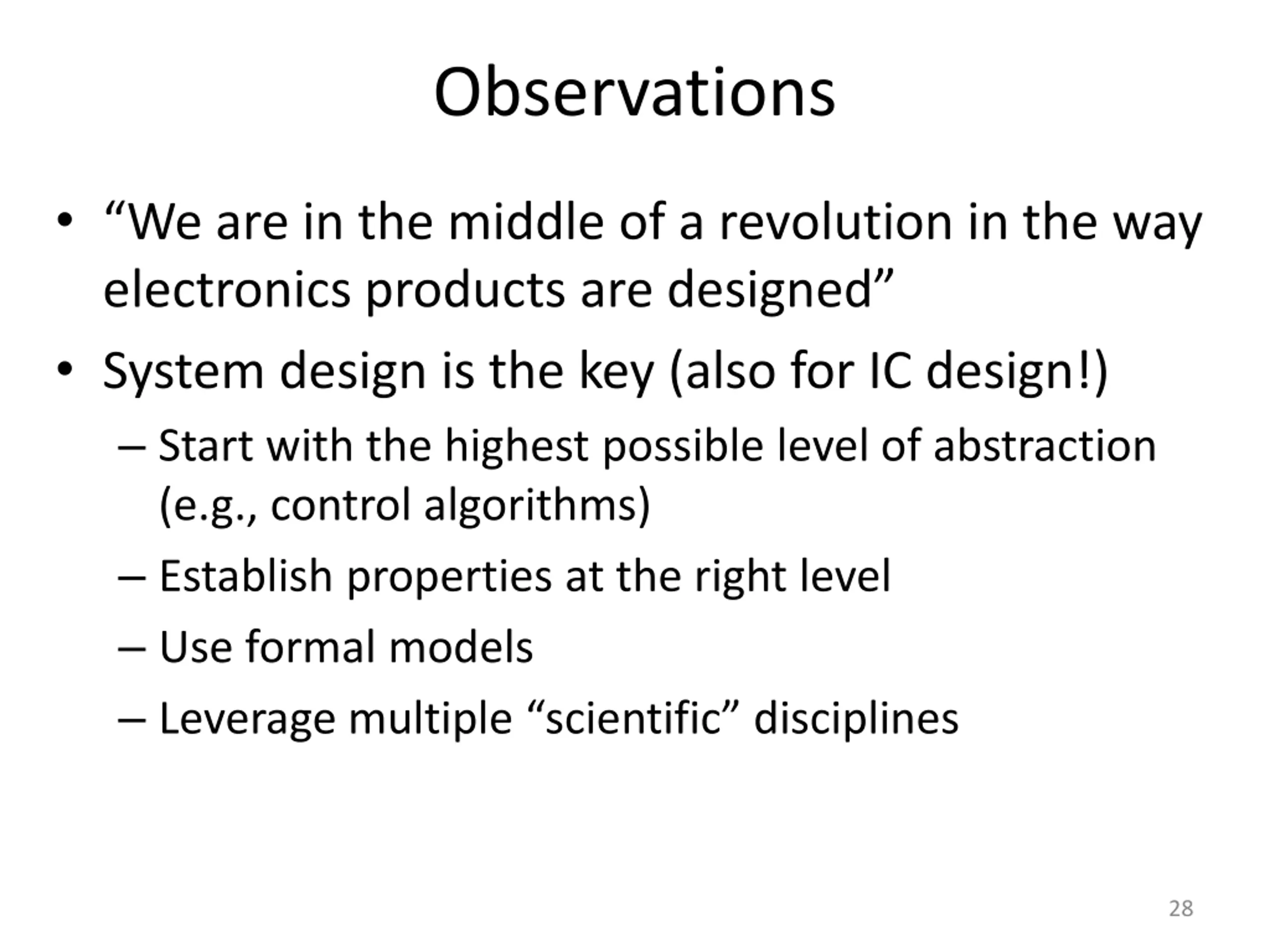 Observations

• “We are in the middle of a revolution in the way electronics products are designed”
• System design is the key (also for IC design!)
  – Start with the highest possible level of abstraction (e.g., control algorithms)
  – Establish properties at the right level
  – Use formal models
  – Leverage multiple “scientific” disciplines

28